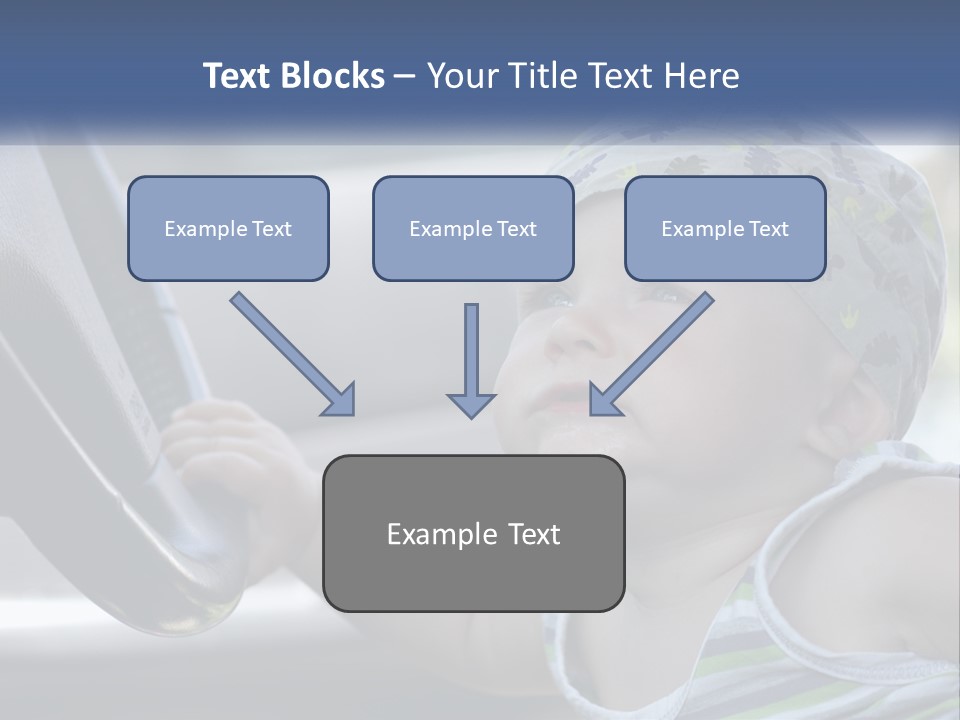 Text Blocks – Your Title Text Here

Example Text

Example Text

Example Text

Example Text